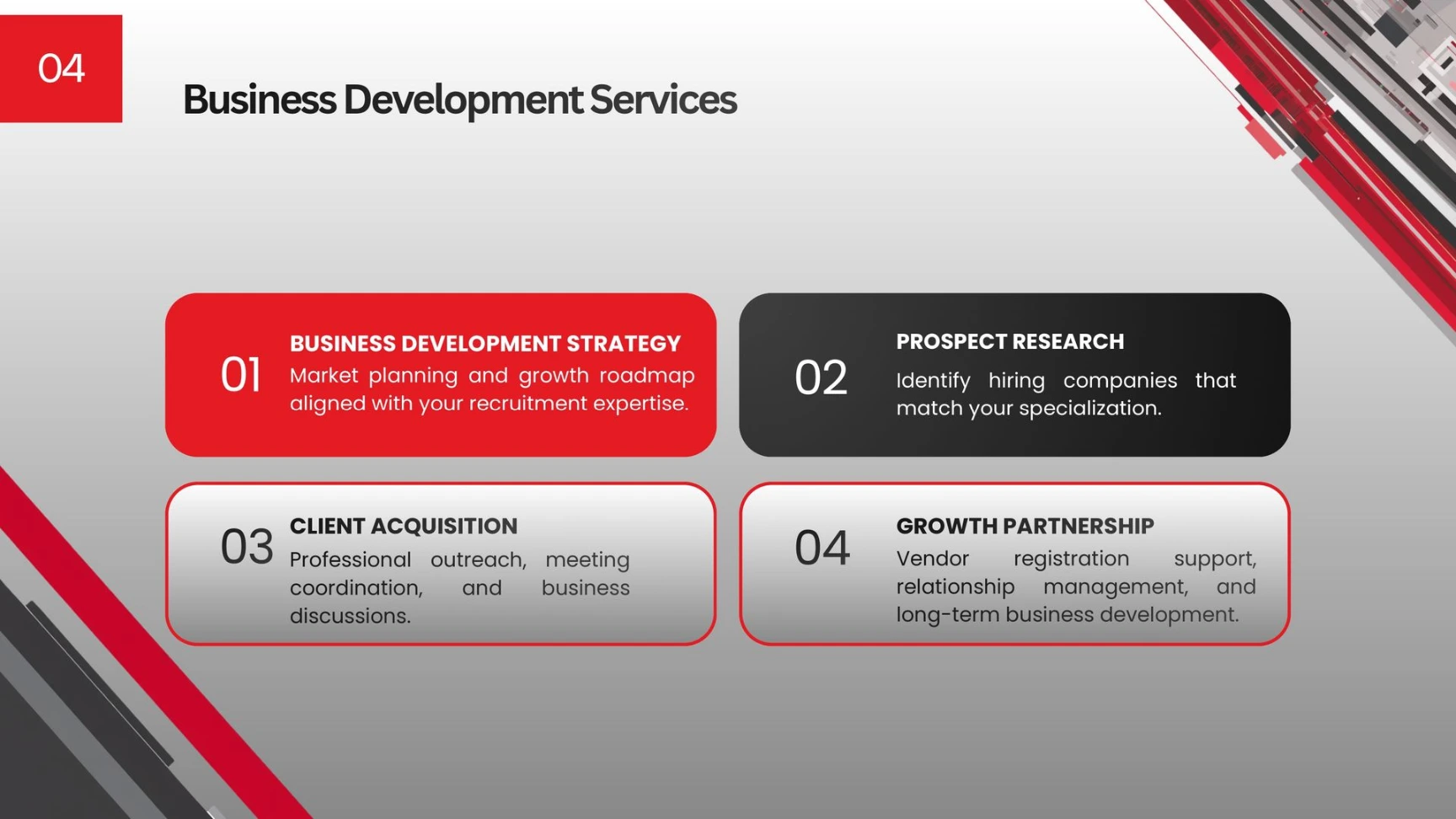 04

Business Development Services

01
BUSINESS DEVELOPMENT STRATEGY
Market planning and growth roadmap aligned with your recruitment expertise.

02
PROSPECT RESEARCH
Identify hiring companies that match your specialization.

03
CLIENT ACQUISITION
Professional outreach, meeting coordination, and business discussions.

04
GROWTH PARTNERSHIP
Vendor registration support, relationship management, and long-term business development.